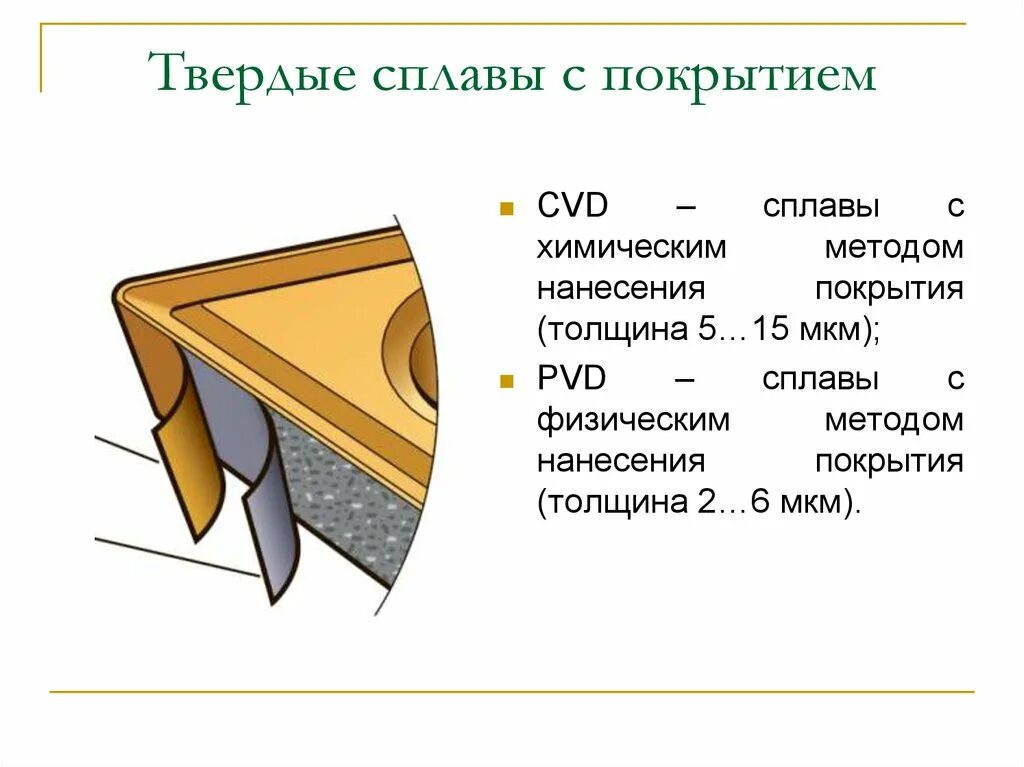 Твердые сплавы с покрытием

CVD – сплавы с химическим методом нанесения покрытия (толщина 5…15 мкм);

PVD – сплавы с физическим методом нанесения покрытия (толщина 2…6 мкм).